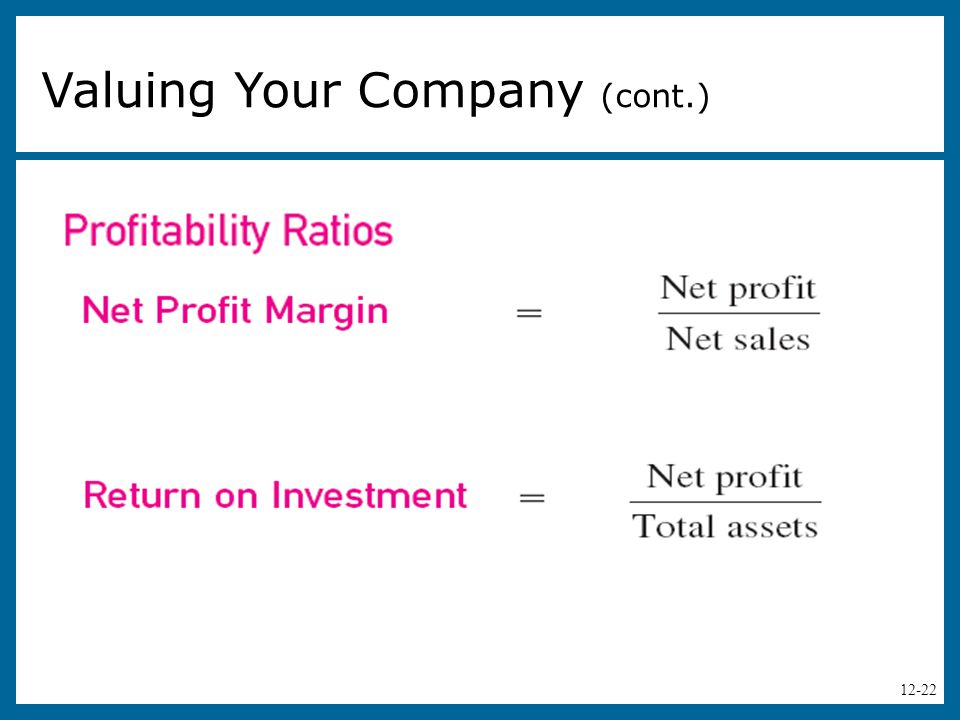 Valuing Your Company (cont.)

Profitability Ratios

Net Profit Margin $= \frac{\text{Net profit}}{\text{Net sales}}$

Return on Investment $= \frac{\text{Net profit}}{\text{Total assets}}$

12-22